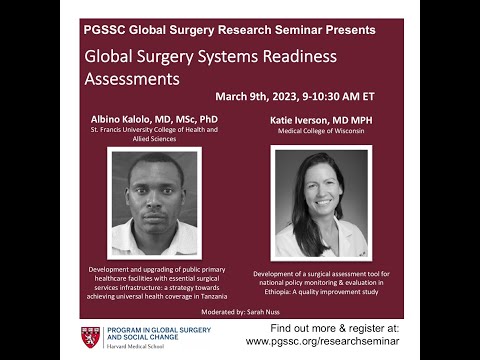 PGSSC Global Surgery Research Seminar Presents

Global Surgery Systems Readiness Assessments

March 9th, 2023, 9-10:30 AM ET

Albino Kalolo, MD, MSc, PhD
St. Francis University College of Health and Allied Sciences

Development and upgrading of public primary healthcare facilities with essential surgical services infrastructure: a strategy towards achieving universal health coverage in Tanzania

Katie Iverson, MD MPH
Medical College of Wisconsin

Development of a surgical assessment tool for national policy monitoring & evaluation in Ethiopia: A quality improvement study

Moderated by: Sarah Nuss

PROGRAM IN GLOBAL SURGERY AND SOCIAL CHANGE
Harvard Medical School

Find out more & register at:
www.pgssc.org/researchseminar